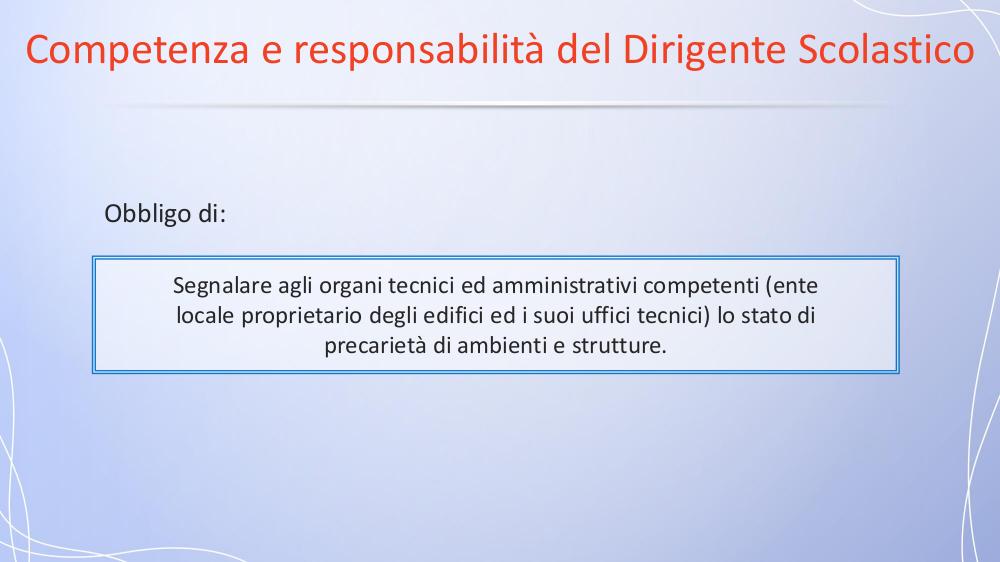 Competenza e responsabilità del Dirigente Scolastico

Obbligo di:

Segnalare agli organi tecnici ed amministrativi competenti (ente locale proprietario degli edifici ed i suoi uffici tecnici) lo stato di precarietà di ambienti e strutture.